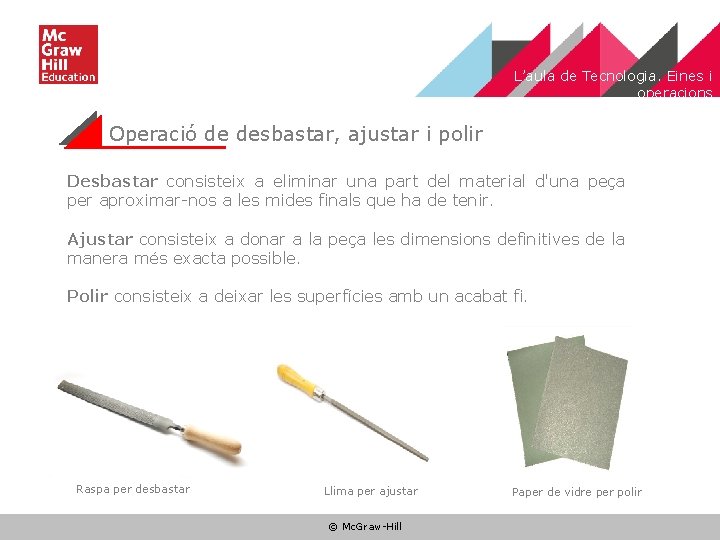 Mc Graw Hill Education

L'aula de Tecnologia. Eines i operacions

Operació de desbastar, ajustar i polir

Desbastar consisteix a eliminar una part del material d'una peça per aproximar-nos a les mides finals que ha de tenir.

Ajustar consisteix a donar a la peça les dimensions definitives de la manera més exacta possible.

Polir consisteix a deixar les superfícies amb un acabat fi.

Raspa per desbastar

Llima per ajustar

Paper de vidre per polir

© McGraw-Hill